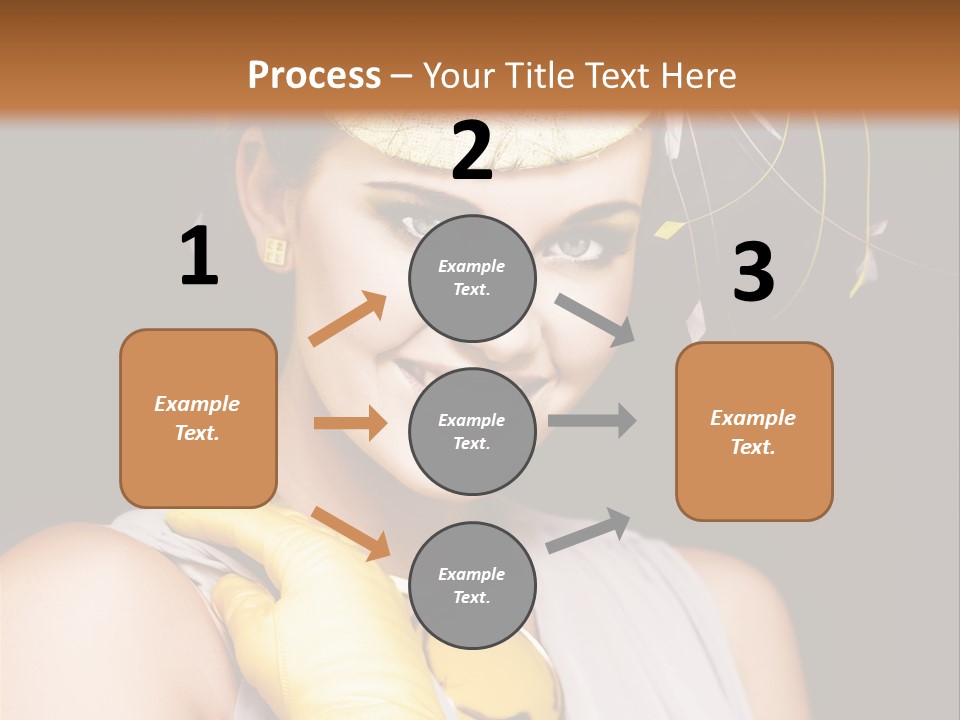 Process – Your Title Text Here

1

Example Text.

2

Example Text.

Example Text.

Example Text.

3

Example Text.